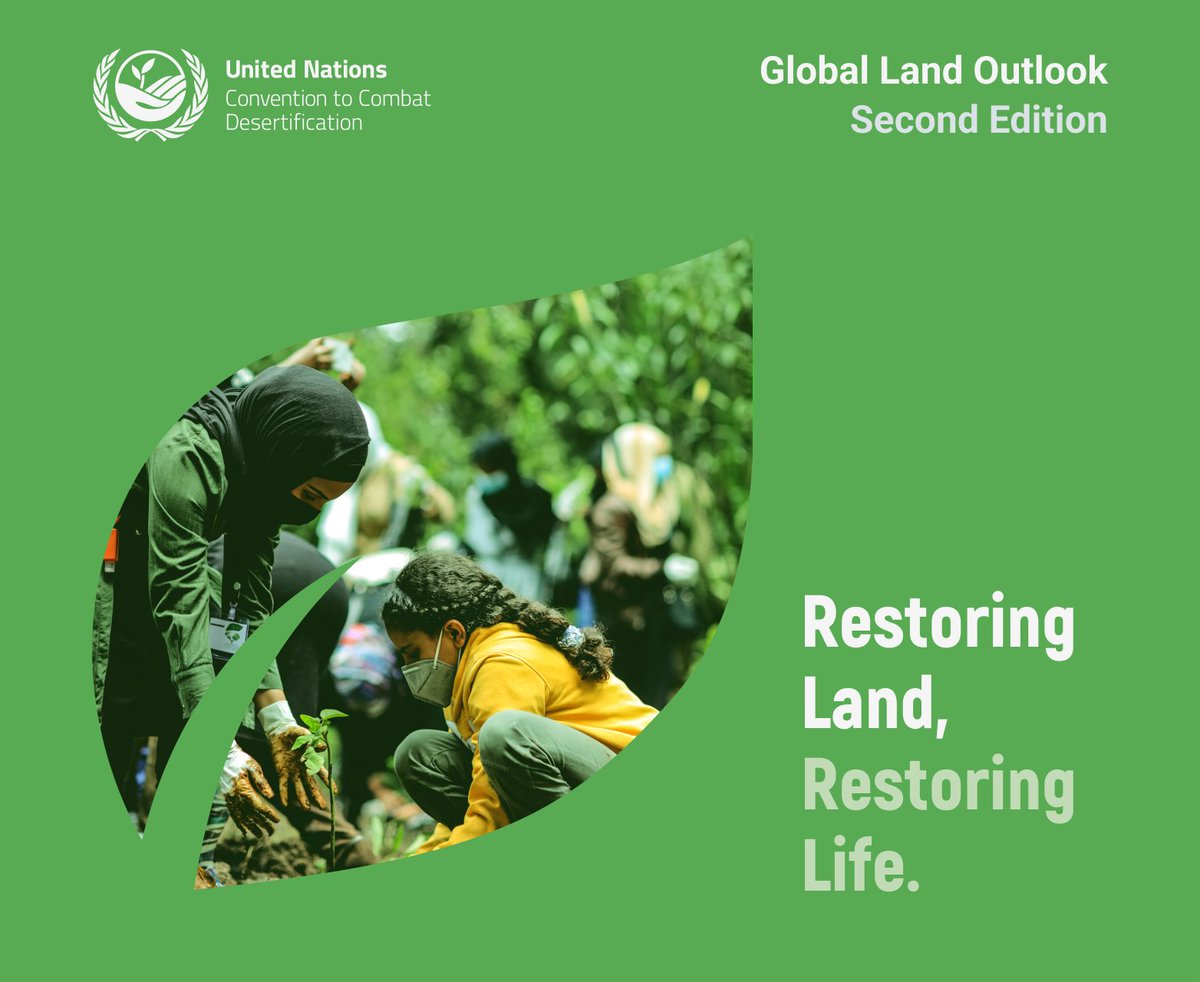 United Nations
Convention to Combat
Desertification

Global Land Outlook
Second Edition

Restoring Land, Restoring Life.